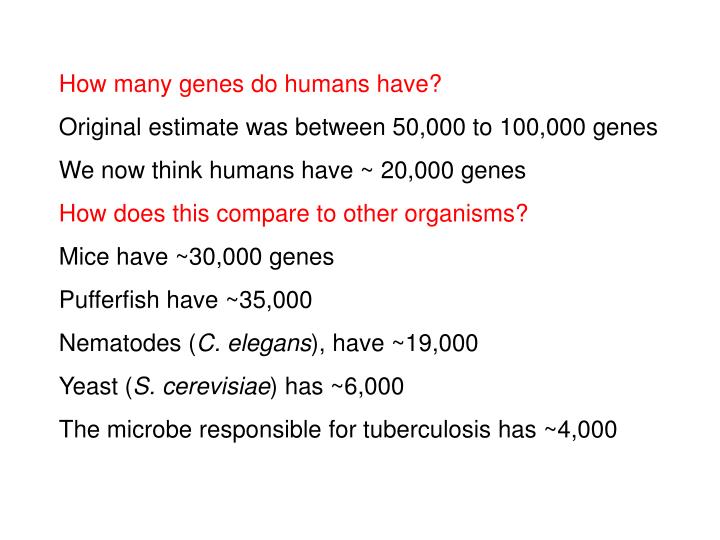 How many genes do humans have?

Original estimate was between 50,000 to 100,000 genes

We now think humans have ~ 20,000 genes

How does this compare to other organisms?

Mice have ~30,000 genes

Pufferfish have ~35,000

Nematodes (C. elegans), have ~19,000

Yeast (S. cerevisiae) has ~6,000

The microbe responsible for tuberculosis has ~4,000